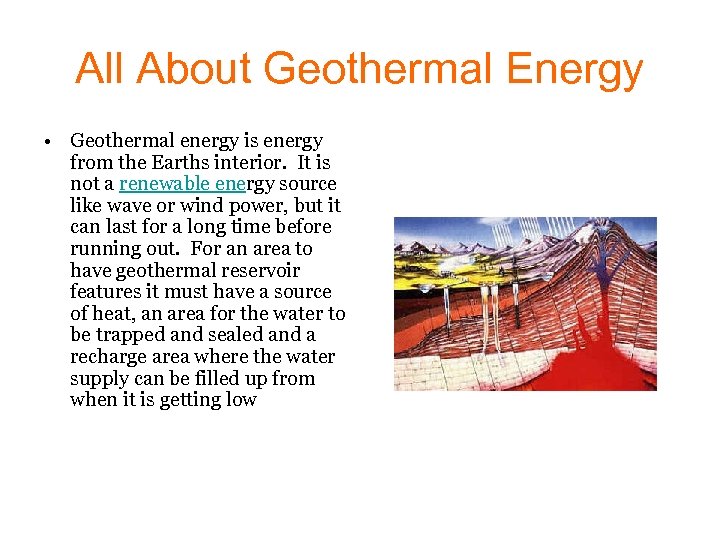 All About Geothermal Energy

• Geothermal energy is energy from the Earths interior. It is not a renewable energy source like wave or wind power, but it can last for a long time before running out. For an area to have geothermal reservoir features it must have a source of heat, an area for the water to be trapped and sealed and a recharge area where the water supply can be filled up from when it is getting low